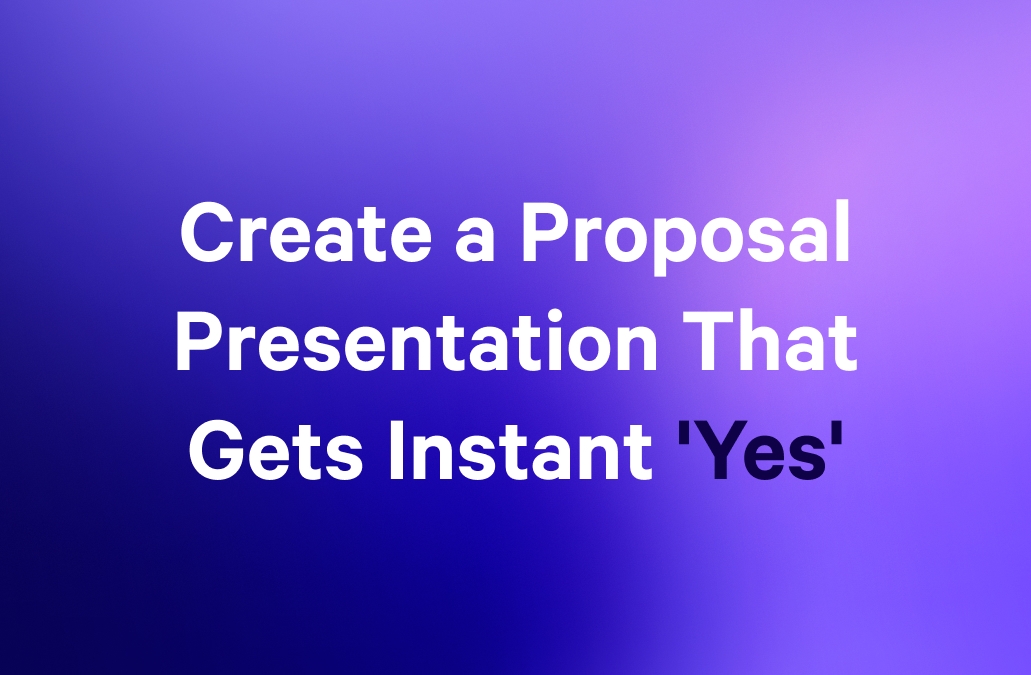 Create a Proposal Presentation That Gets Instant 'Yes'